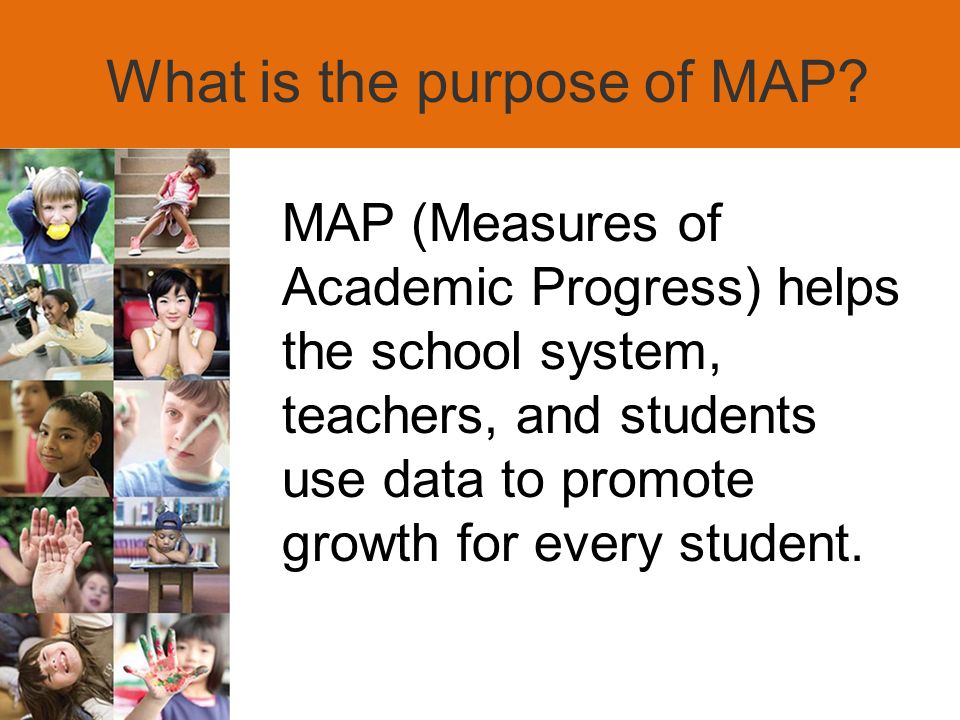 What is the purpose of MAP?

MAP (Measures of Academic Progress) helps the school system, teachers, and students use data to promote growth for every student.